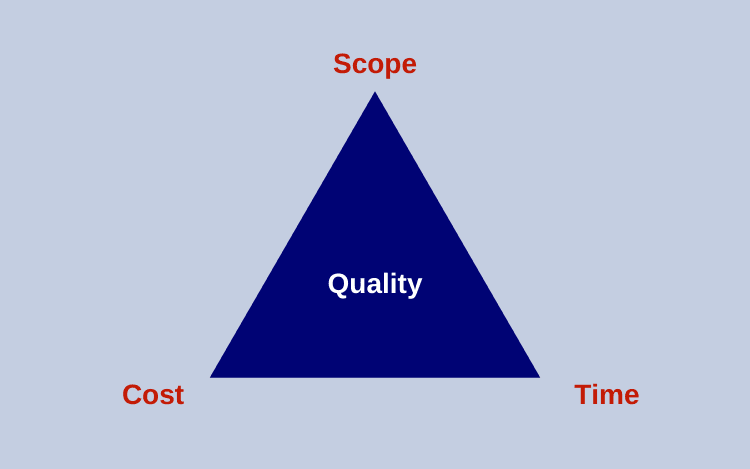 Scope

Quality

Cost

Time